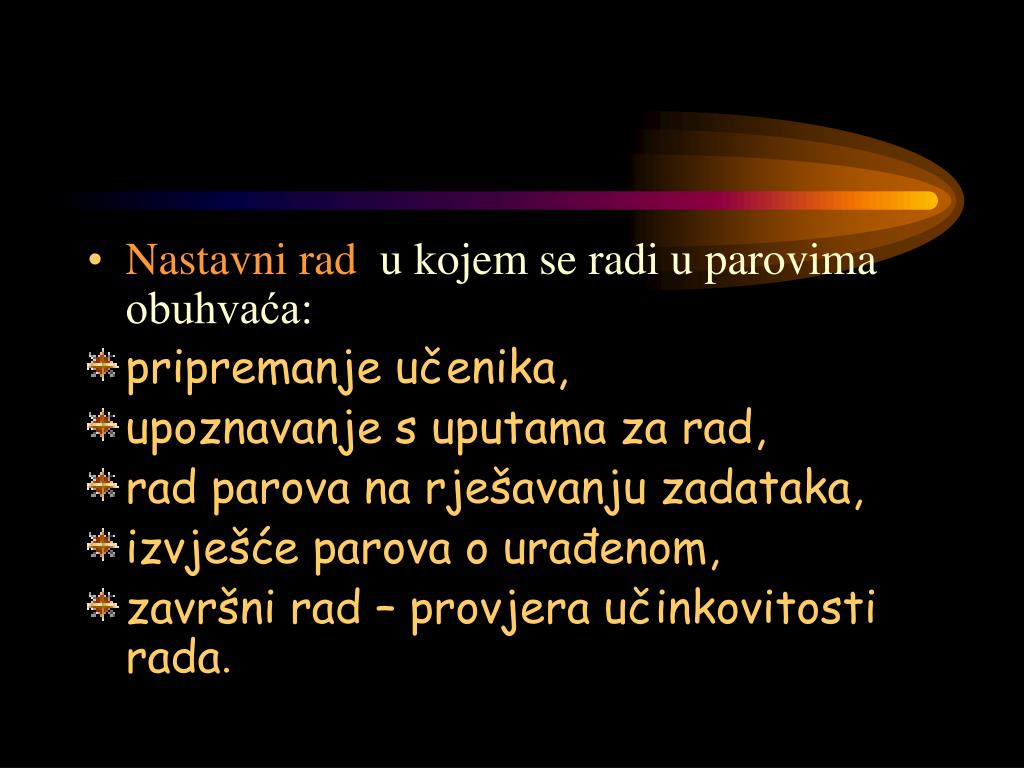 • Nastavni rad u kojem se radi u parovima obuhvaća:

pripremanje učenika,

upoznavanje s uputama za rad,

rad parova na rješavanju zadataka,

izvješće parova o urađenom,

završni rad – provjera učinkovitosti rada.